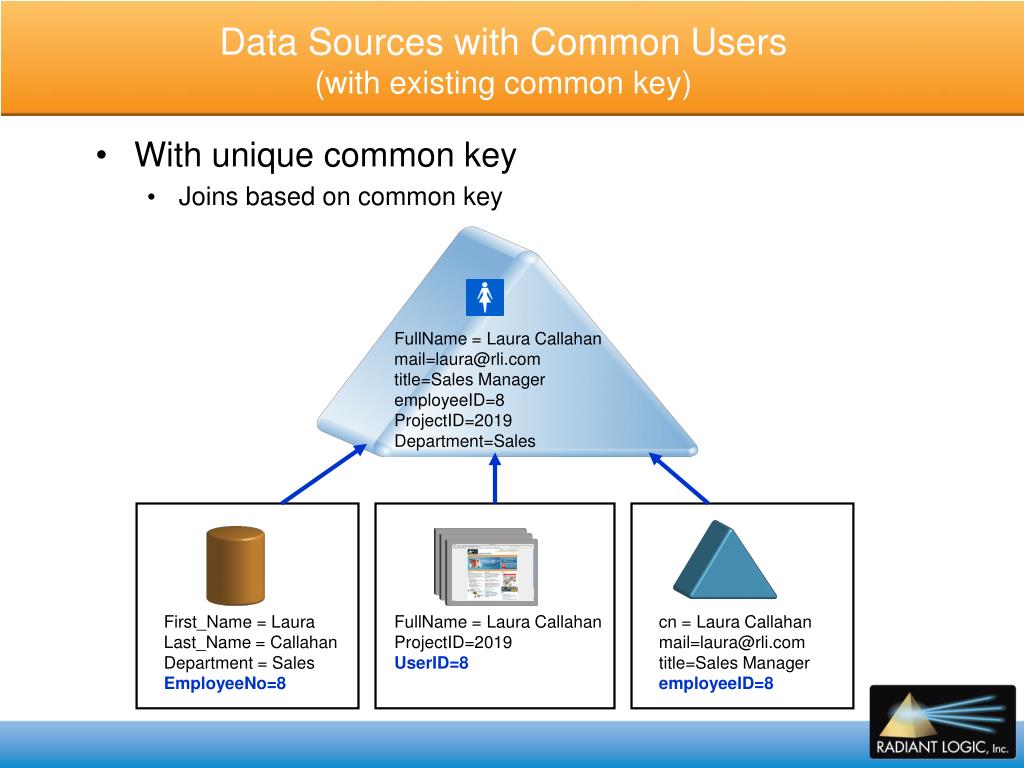 Data Sources with Common Users
(with existing common key)

• With unique common key
 • Joins based on common key

FullName = Laura Callahan
mail=laura@rli.com
title=Sales Manager
employeeID=8
ProjectID=2019
Department=Sales

First_Name = Laura
Last_Name = Callahan
Department = Sales
EmployeeNo=8

FullName = Laura Callahan
ProjectID=2019
UserID=8

cn = Laura Callahan
mail=laura@rli.com
title=Sales Manager
employeeID=8

RADIANT LOGIC, Inc.